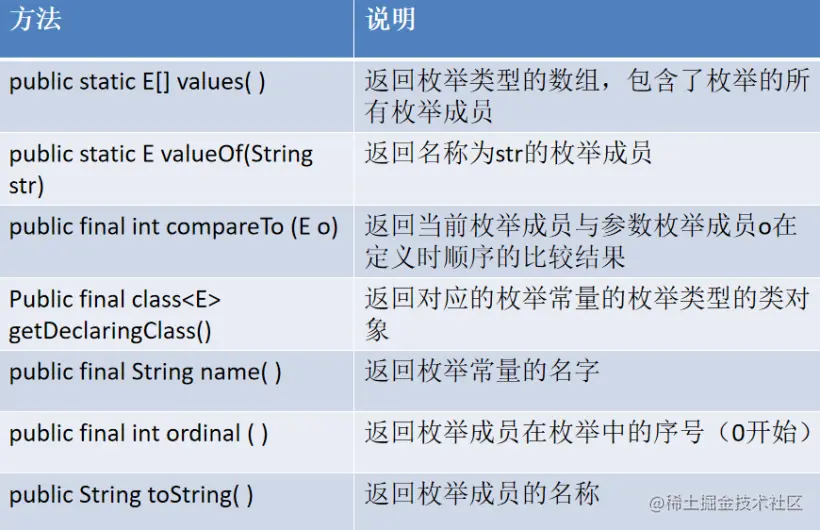 | 方法 | 说明 |
|---|---|
| public static E[] values( ) | 返回枚举类型的数组，包含了枚举的所有枚举成员 |
| public static E valueOf(String str) | 返回名称为str的枚举成员 |
| public final int compareTo (E o) | 返回当前枚举成员与参数枚举成员o在定义时顺序的比较结果 |
| Public final class<E> getDeclaringClass() | 返回对应的枚举常量的枚举类型的类对象 |
| public final String name( ) | 返回枚举常量的名字 |
| public final int ordinal ( ) | 返回枚举成员在枚举中的序号（0开始） |
| public String toString( ) | 返回枚举成员的名称 |

@稀土掘金技术社区